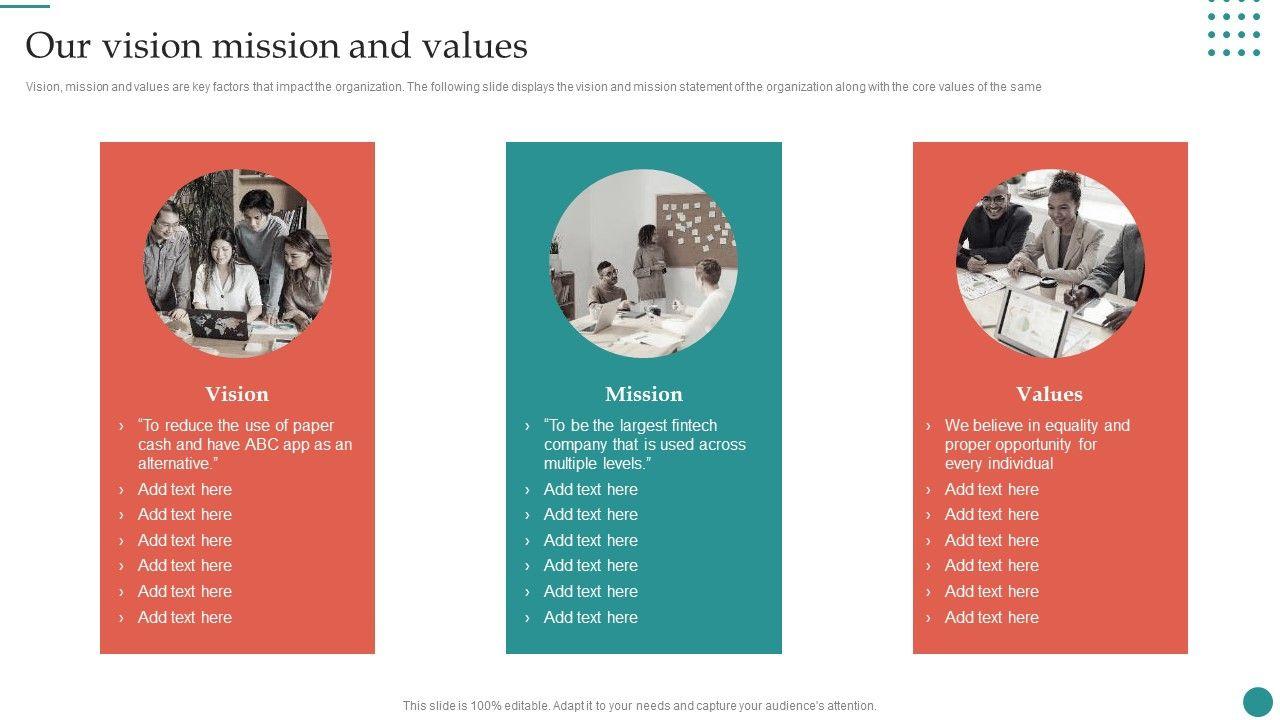 Our vision mission and values

Vision, mission and values are key factors that impact the organization. The following slide displays the vision and mission statement of the organization along with the core values of the same

Vision

› "To reduce the use of paper cash and have ABC app as an alternative."
› Add text here
› Add text here
› Add text here
› Add text here
› Add text here
› Add text here

Mission

› "To be the largest fintech company that is used across multiple levels."
› Add text here
› Add text here
› Add text here
› Add text here
› Add text here
› Add text here

Values

› We believe in equality and proper opportunity for every individual
› Add text here
› Add text here
› Add text here
› Add text here
› Add text here
› Add text here

This slide is 100% editable. Adapt it to your needs and capture your audience's attention.